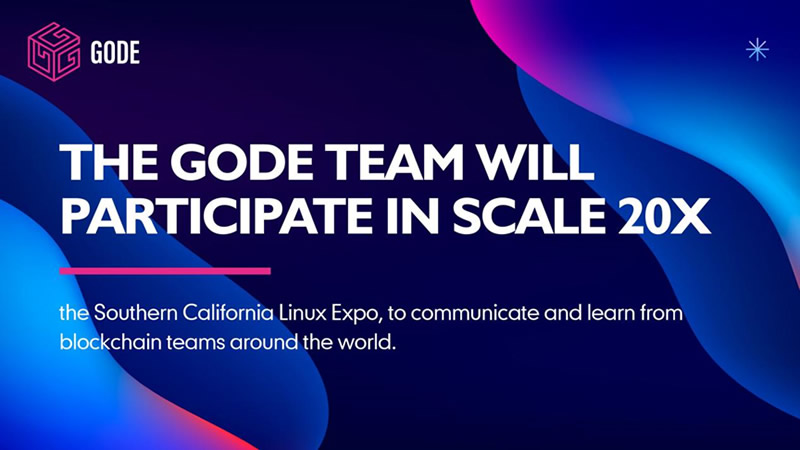 GODE

THE GODE TEAM WILL PARTICIPATE IN SCALE 20X

the Southern California Linux Expo, to communicate and learn from blockchain teams around the world.